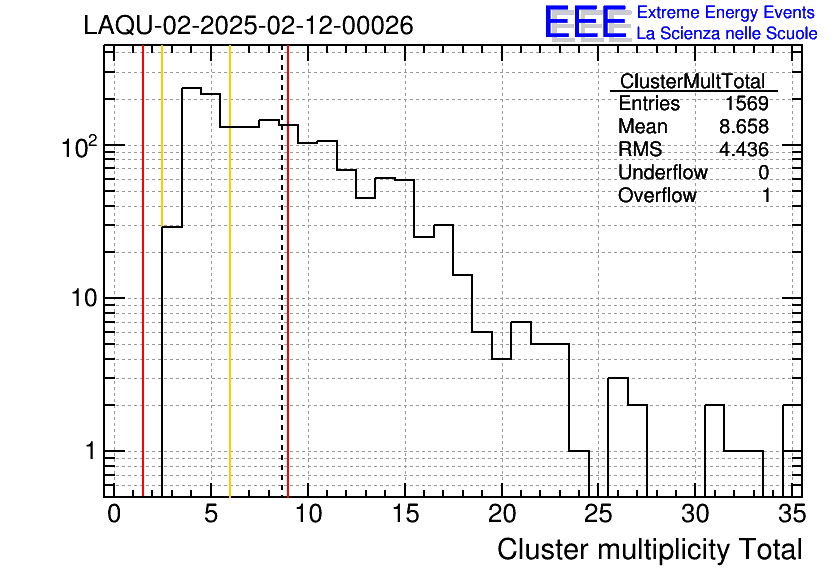 LAQU-02-2025-02-12-00026

EEE Extreme Energy Events
La Scienza nelle Scuole

| ClusterMultTotal | |
|---|---|
| Entries | 1569 |
| Mean | 8.658 |
| RMS | 4.436 |
| Underflow | 0 |
| Overflow | 1 |

$10^2$
10
1

0 5 10 15 20 25 30 35

Cluster multiplicity Total